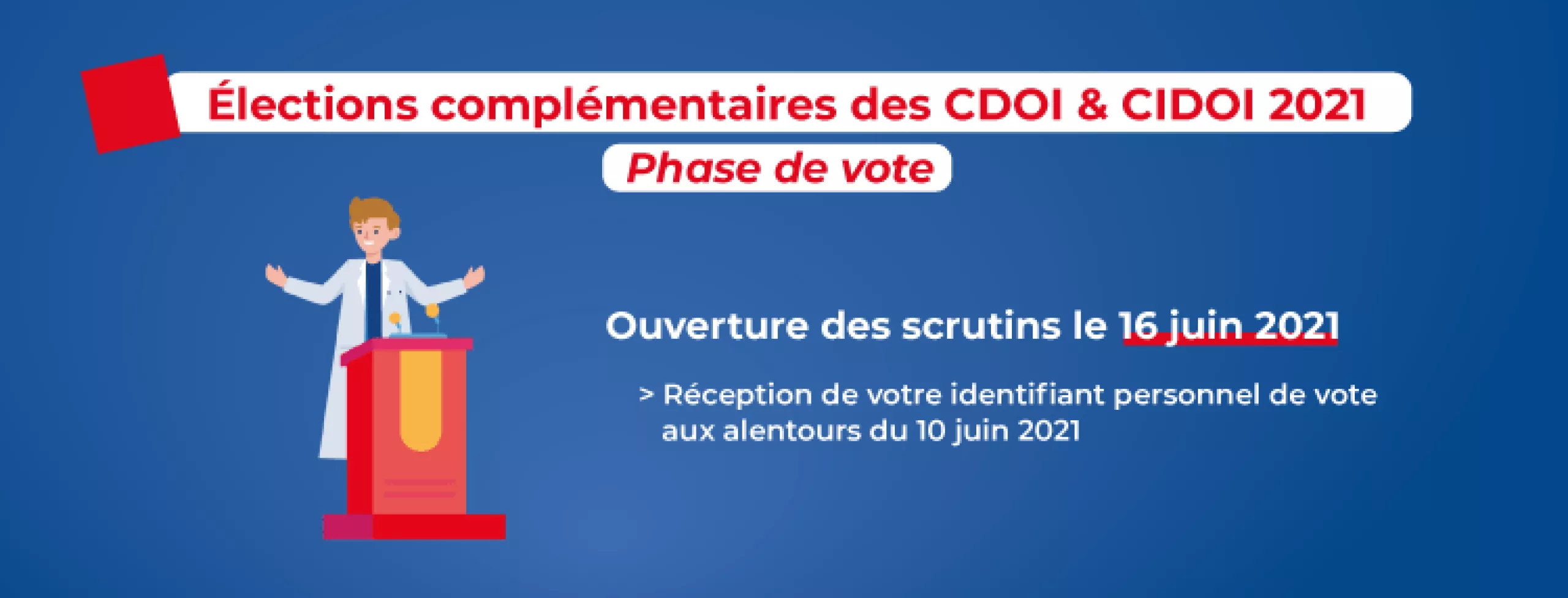 Élections complémentaires des CDOI & CIDOI 2021

Phase de vote

Ouverture des scrutins le 16 juin 2021

> Réception de votre identifiant personnel de vote aux alentours du 10 juin 2021